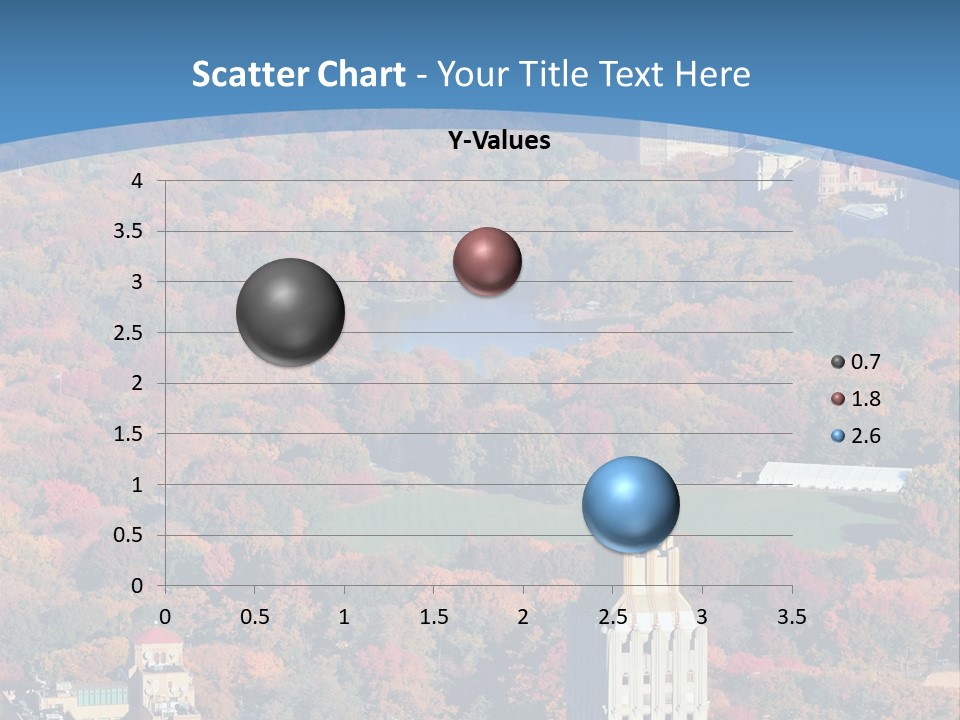 Scatter Chart - Your Title Text Here

Y-Values

4
3.5
3
2.5
2
1.5
1
0.5
0

0 0.5 1 1.5 2 2.5 3 3.5

0.7
1.8
2.6